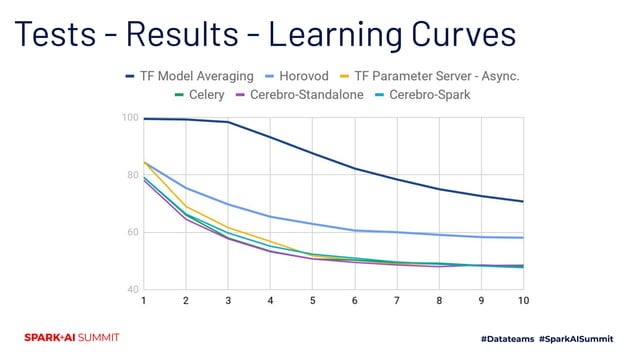 Tests - Results - Learning Curves

TF Model Averaging
Horovod
TF Parameter Server - Async.
Celery
Cerebro-Standalone
Cerebro-Spark

100
80
60
40

1
2
3
4
5
6
7
8
9
10

SPARK+AI SUMMIT

#Datateams #SparkAISummit